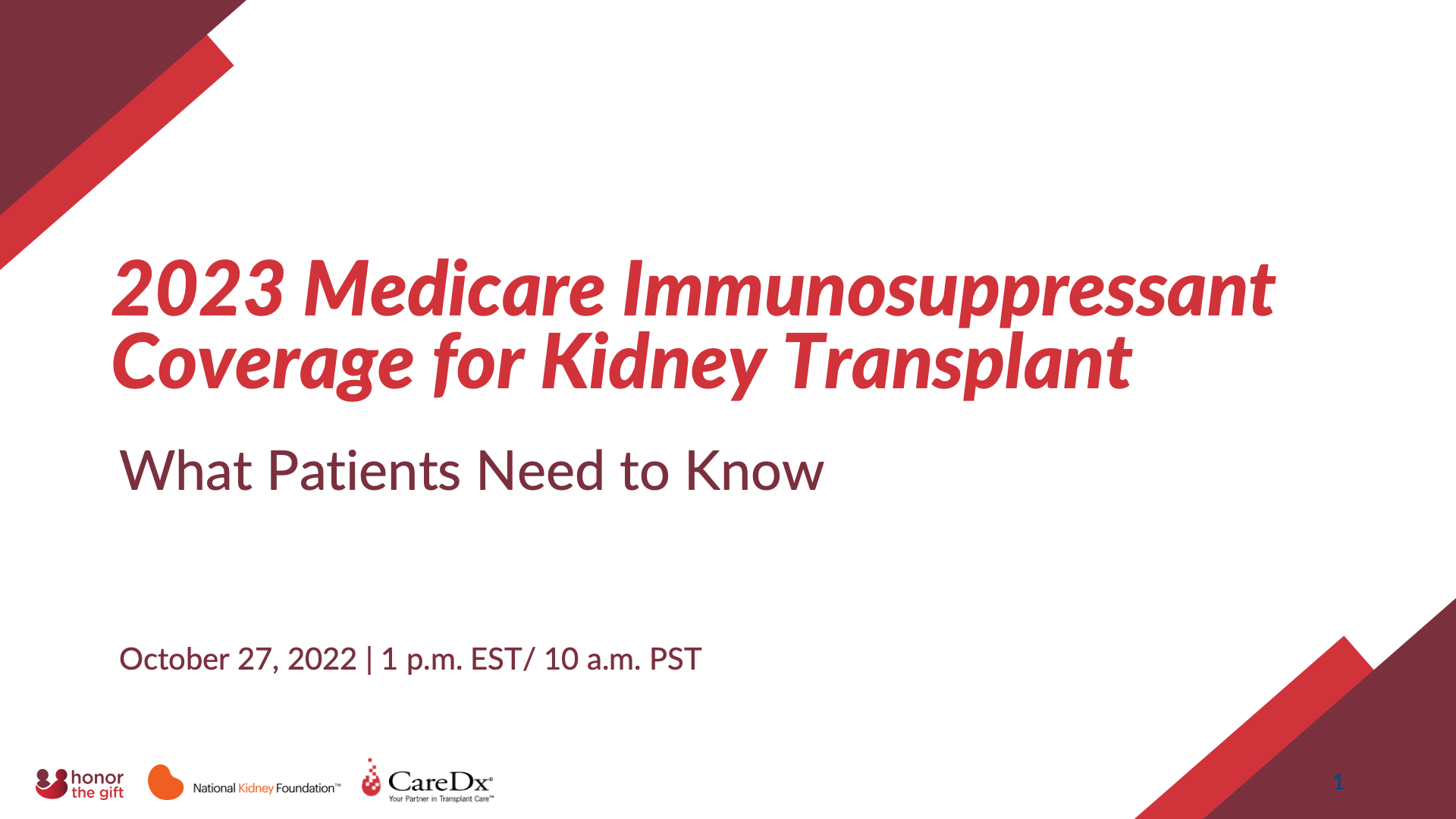 2023 Medicare Immunosuppressant Coverage for Kidney Transplant

What Patients Need to Know

October 27, 2022 | 1 p.m. EST/ 10 a.m. PST

honor the gift

National Kidney Foundation™

CareDx®
Your Partner in Transplant Care™

1